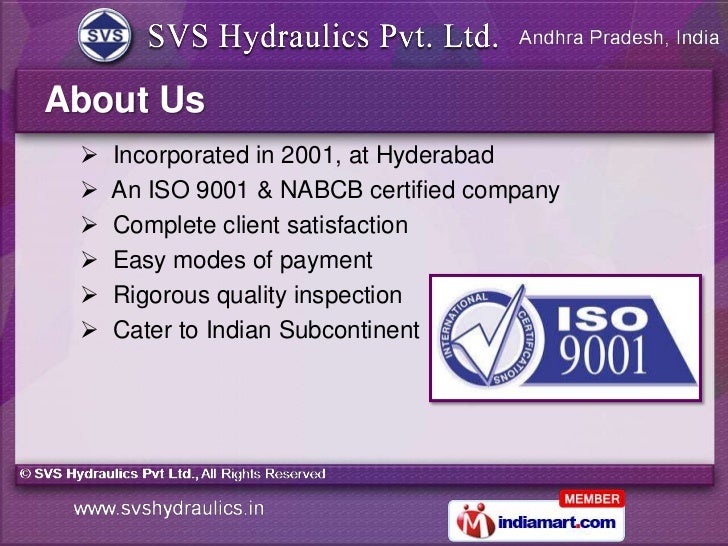 SVS

SVS Hydraulics Pvt. Ltd. Andhra Pradesh, India

About Us

➢ Incorporated in 2001, at Hyderabad
➢ An ISO 9001 & NABCB certified company
➢ Complete client satisfaction
➢ Easy modes of payment
➢ Rigorous quality inspection
➢ Cater to Indian Subcontinent

INTERNATIONAL CERTIFICATIONS ISO 9001

© SVS Hydraulics Pvt Ltd., All Rights Reserved

www.svshydraulics.in

MEMBER
indiamart.com